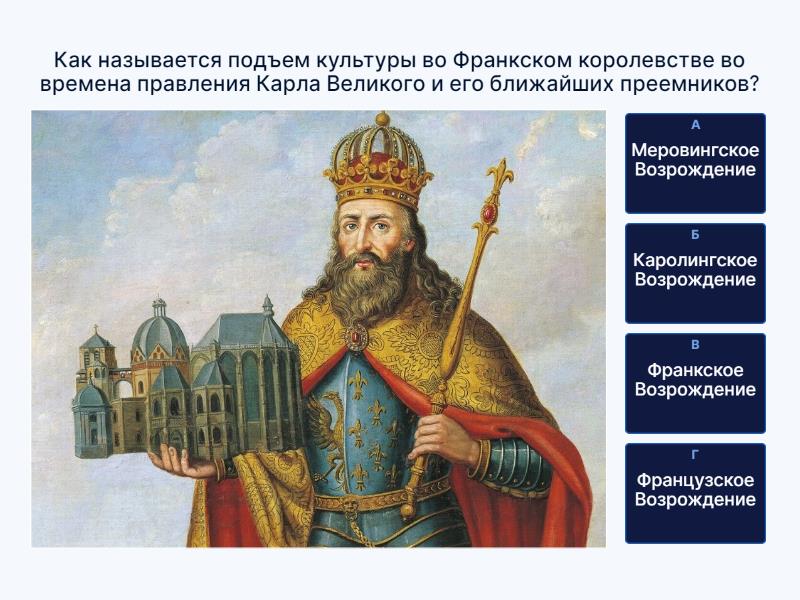 Как называется подъем культуры во Франкском королевстве во времена правления Карла Великого и его ближайших преемников?

А
Меровингское Возрождение

Б
Каролингское Возрождение

В
Франкское Возрождение

Г
Французское Возрождение